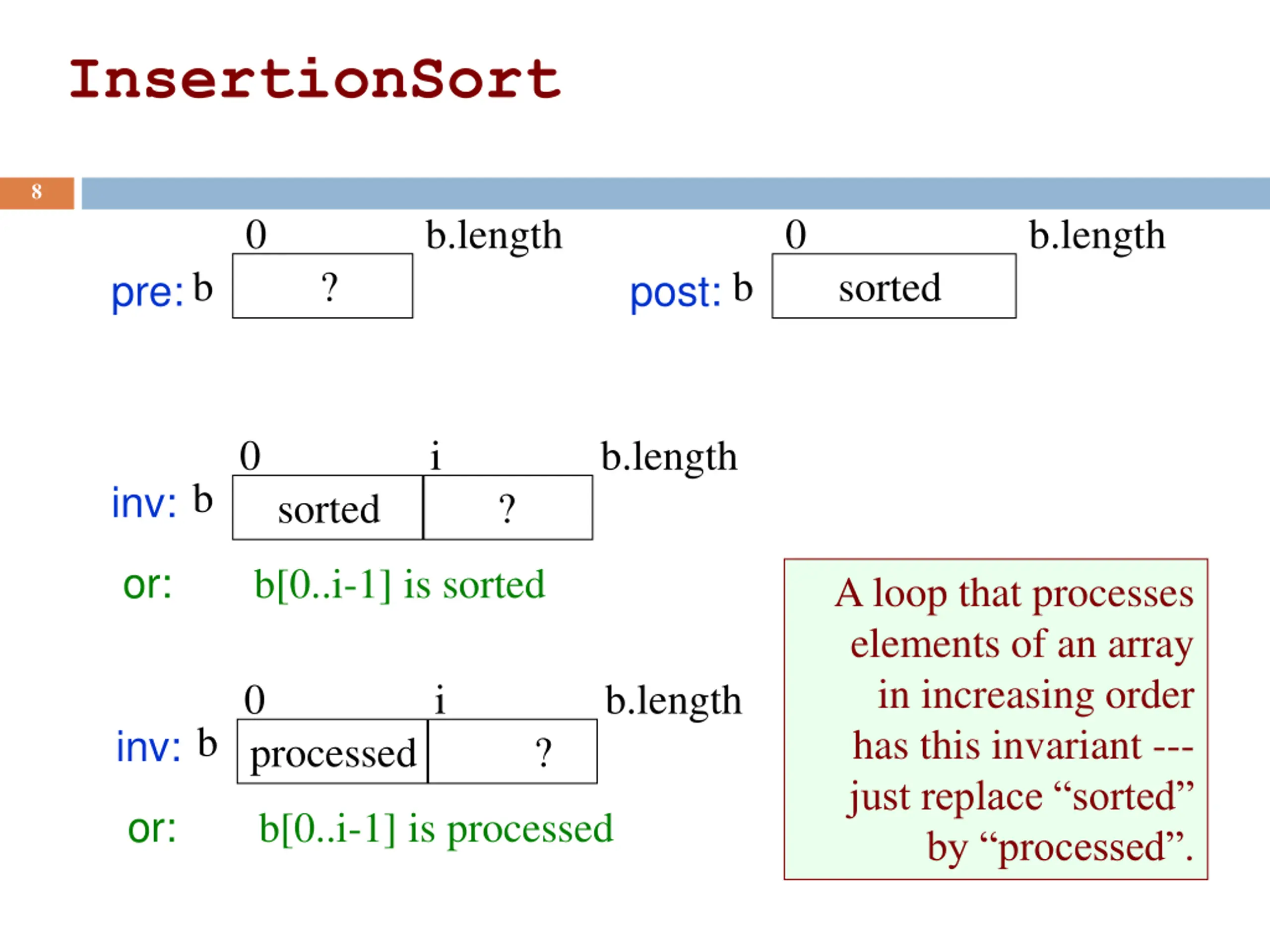 InsertionSort

8

0 b.length
pre: b ?

0 b.length
post: b sorted

0 i b.length
inv: b sorted ?

or: b[0..i-1] is sorted

0 i b.length
inv: b processed ?

or: b[0..i-1] is processed

A loop that processes elements of an array in increasing order has this invariant --- just replace “sorted” by “processed”.